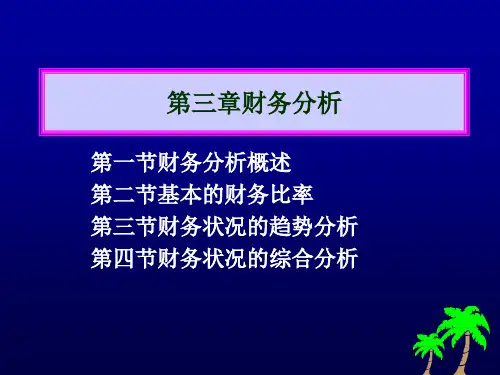 第三章财务分析

第一节财务分析概述
第二节基本的财务比率
第三节财务状况的趋势分析
第四节财务状况的综合分析